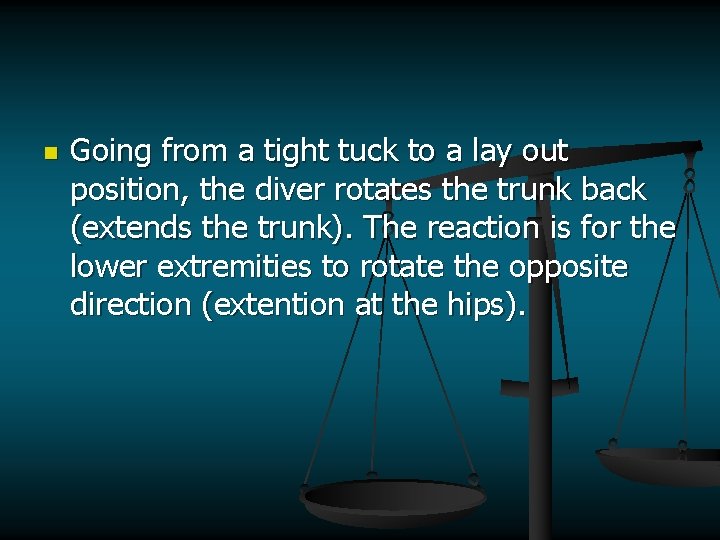 Going from a tight tuck to a lay out position, the diver rotates the trunk back (extends the trunk). The reaction is for the lower extremities to rotate the opposite direction (extention at the hips).